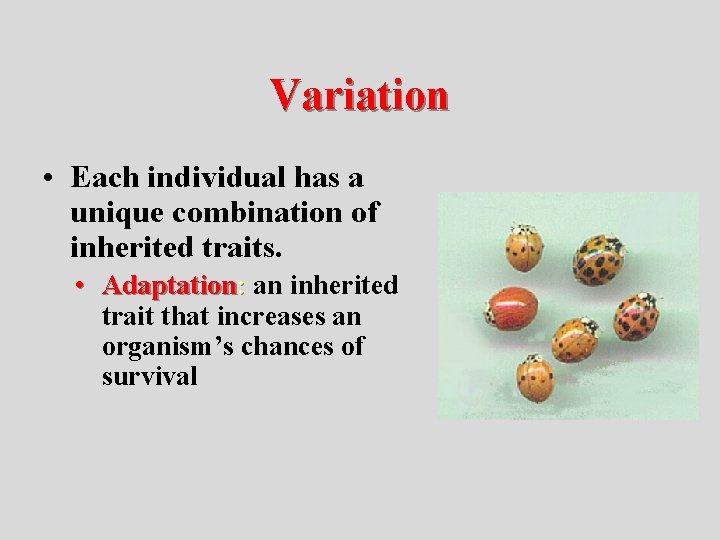 Variation

• Each individual has a unique combination of inherited traits.

• Adaptation: an inherited trait that increases an organism’s chances of survival